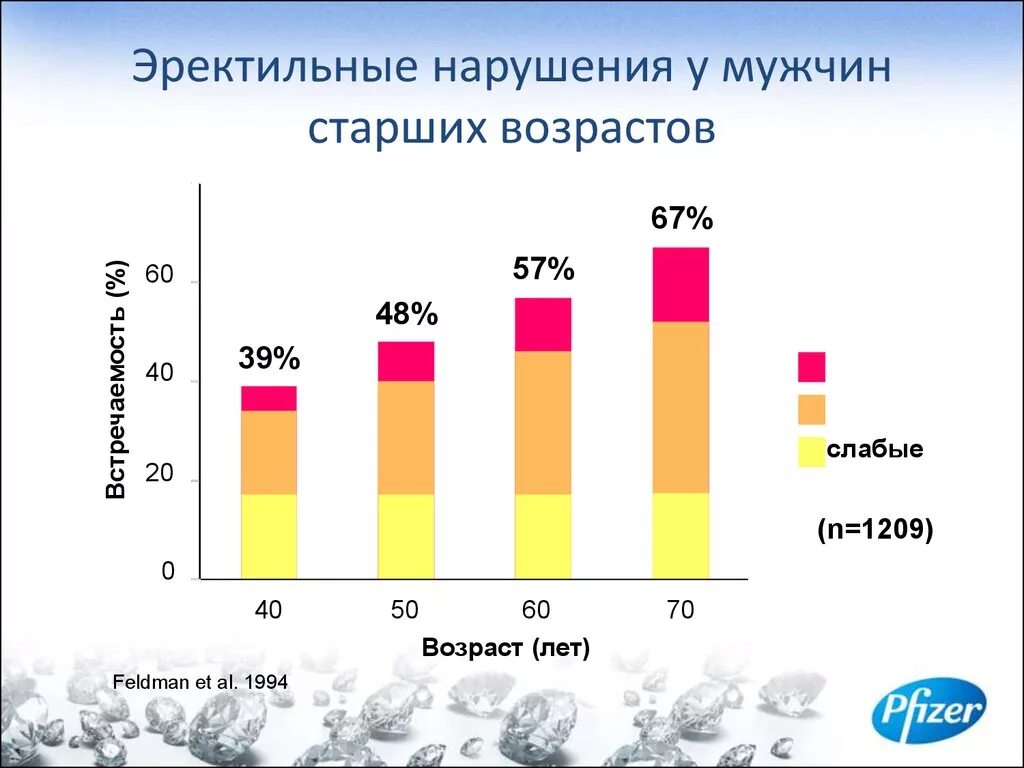 Эректильные нарушения у мужчин старших возрастов

Встречаемость (%)

60
40
20
0

39%
48%
57%
67%

40
50
60
70

Возраст (лет)

слабые

(n=1209)

Feldman et al. 1994

Pfizer